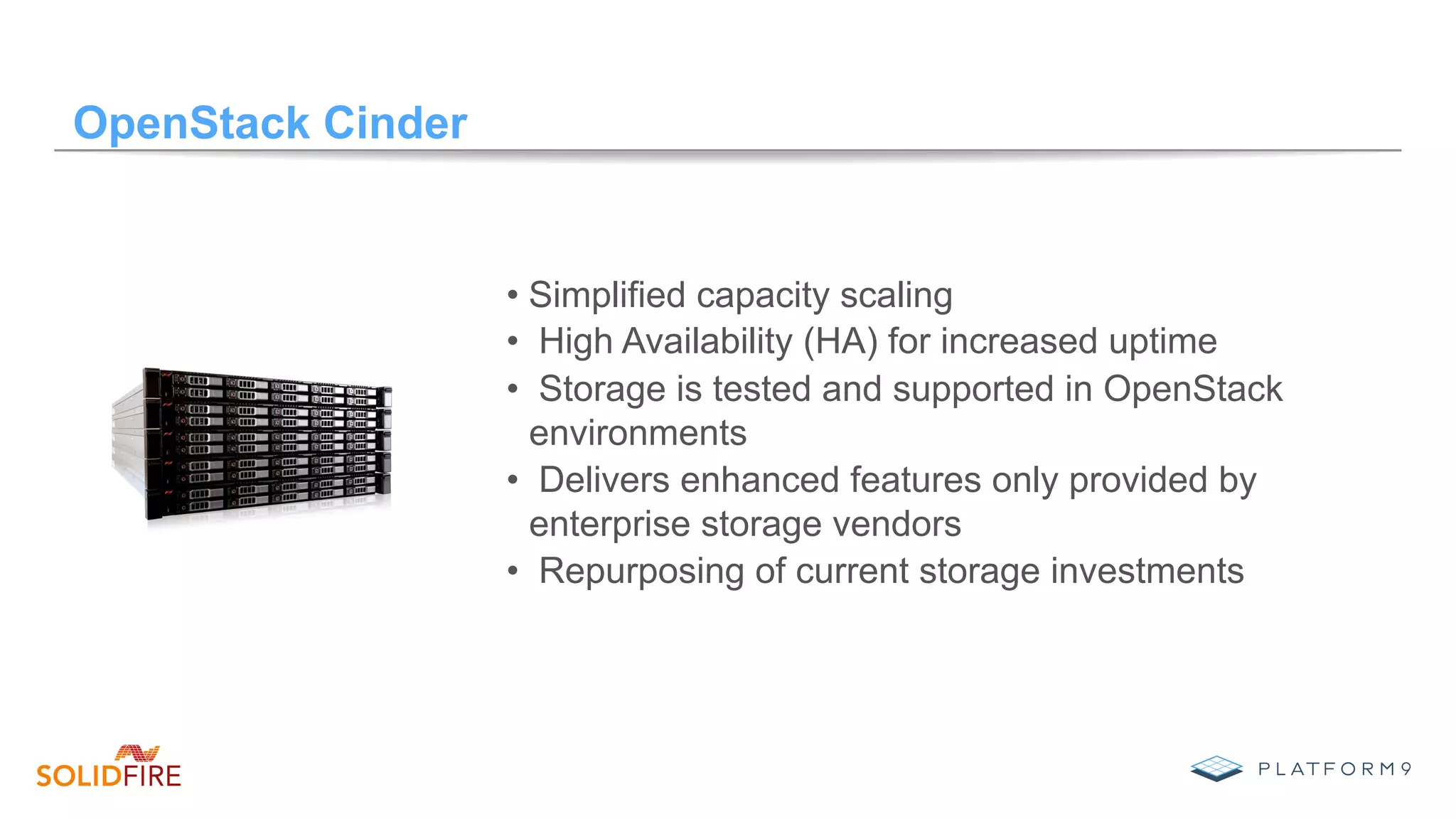 OpenStack Cinder

• Simplified capacity scaling
• High Availability (HA) for increased uptime
• Storage is tested and supported in OpenStack environments
• Delivers enhanced features only provided by enterprise storage vendors
• Repurposing of current storage investments

SOLIDFIRE

PLATFORM9